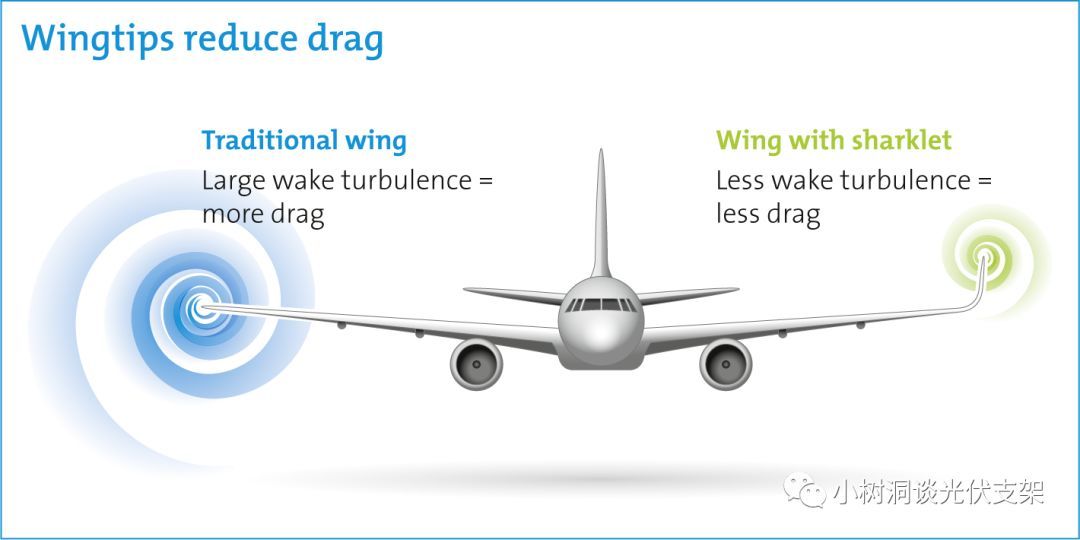 Wingtips reduce drag

Traditional wing
Large wake turbulence = more drag

Wing with sharklet
Less wake turbulence = less drag

小树洞谈光伏支架